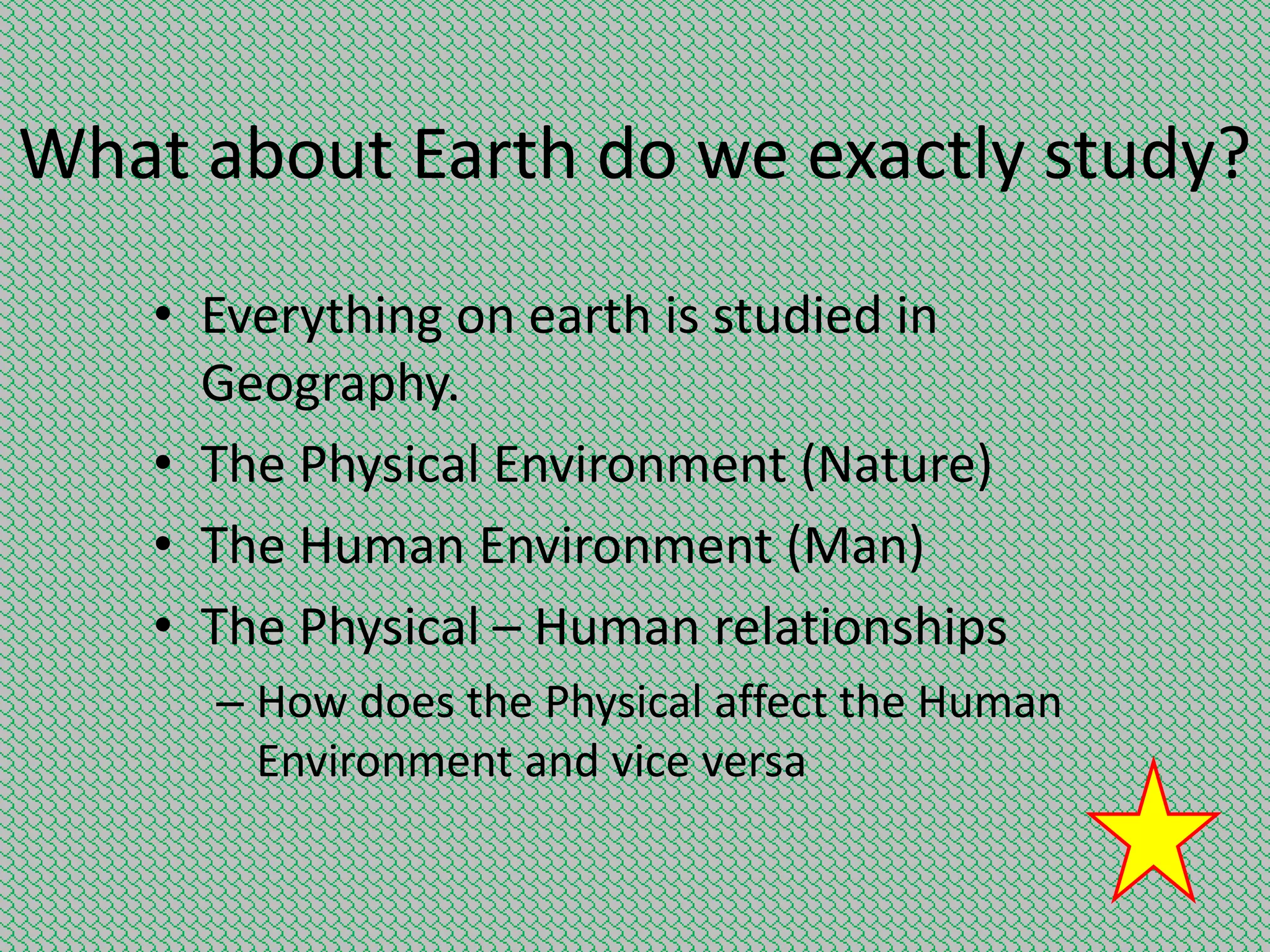 What about Earth do we exactly study?

• Everything on earth is studied in Geography.
• The Physical Environment (Nature)
• The Human Environment (Man)
• The Physical – Human relationships
– How does the Physical affect the Human Environment and vice versa